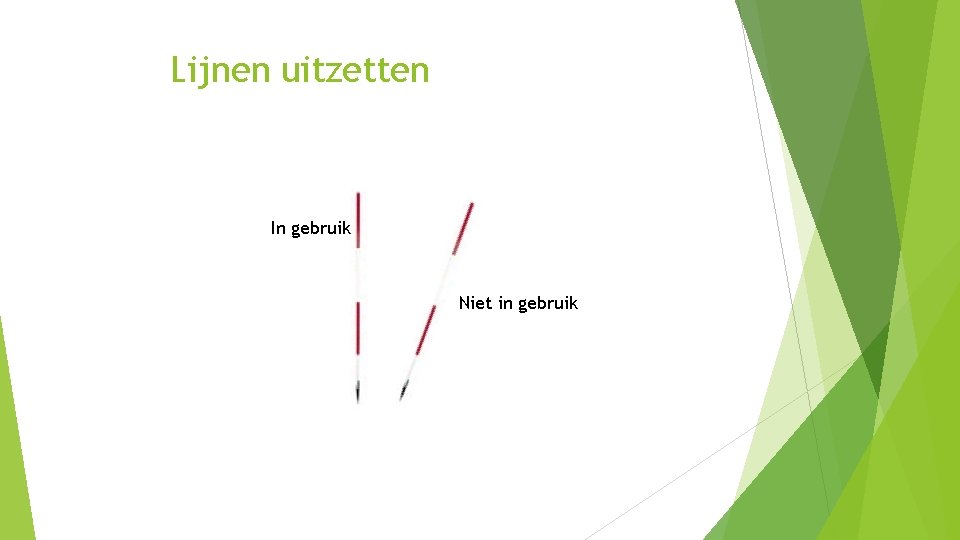 Lijnen uitzetten

In gebruik

Niet in gebruik